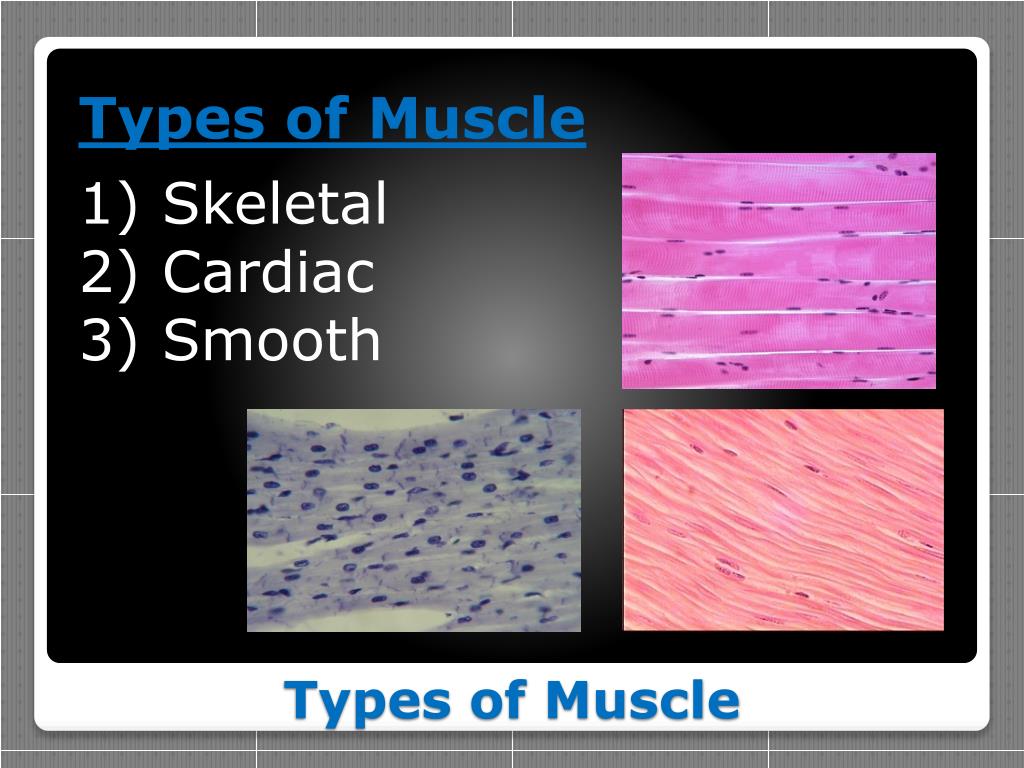 Types of Muscle

1) Skeletal
2) Cardiac
3) Smooth

Types of Muscle